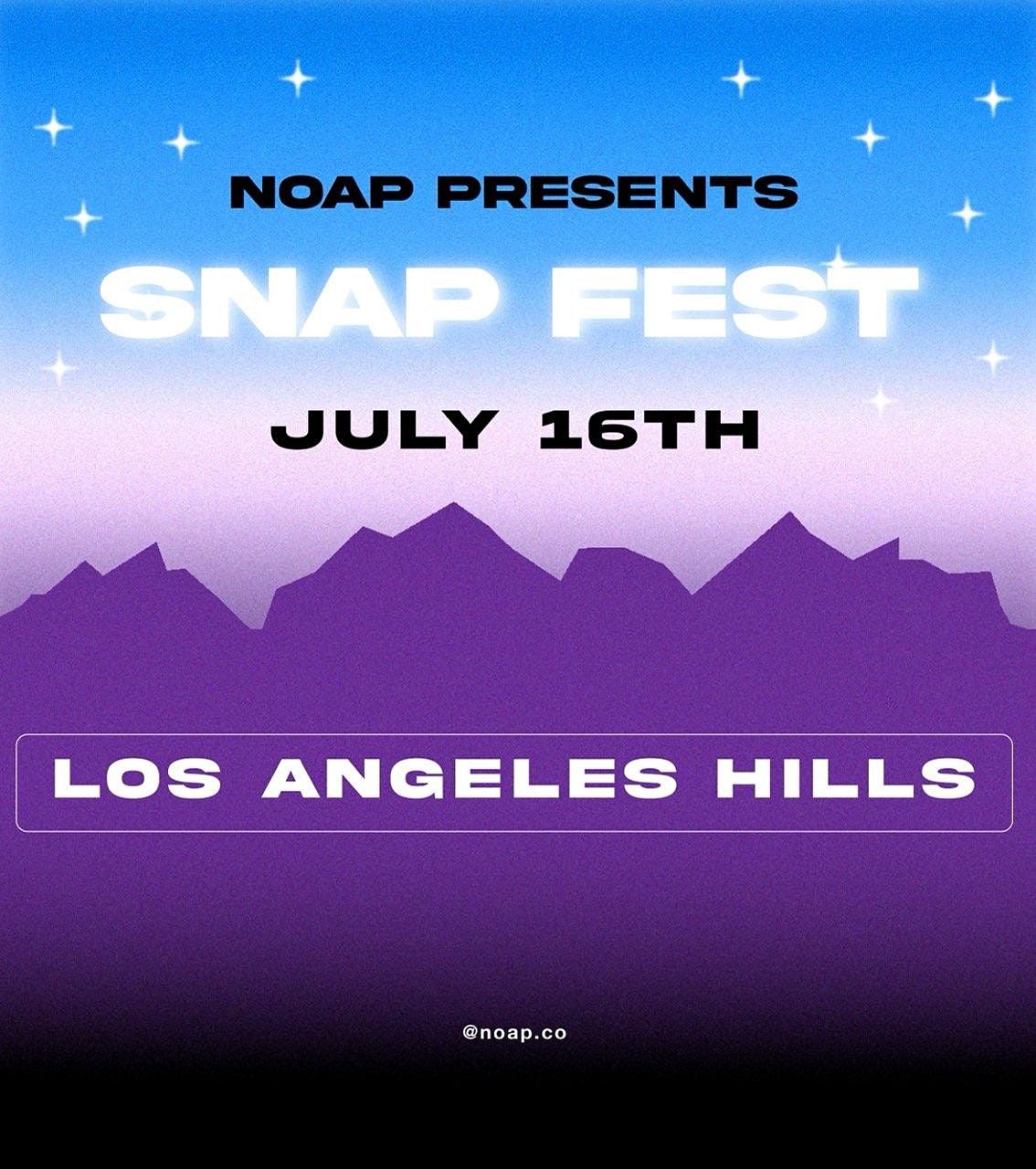 NOAP PRESENTS

SNAP FEST

JULY 16TH

LOS ANGELES HILLS

@noap.co